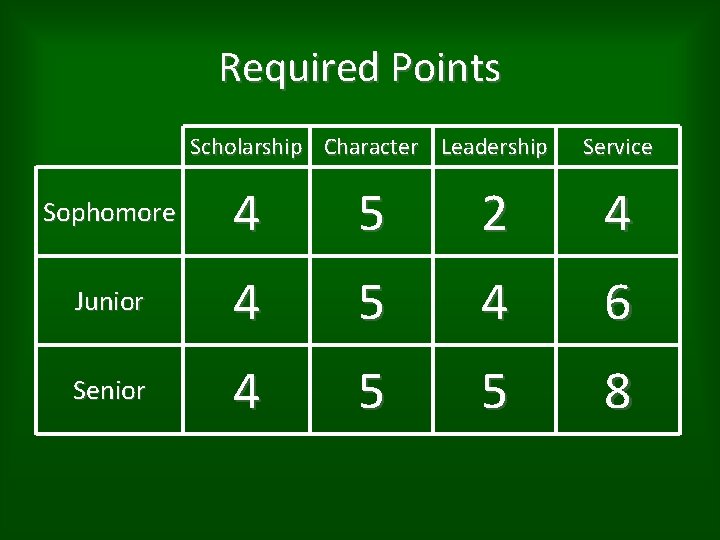 Required Points

| | Scholarship | Character | Leadership | Service |
|---|---|---|---|---|
| Sophomore | 4 | 5 | 2 | 4 |
| Junior | 4 | 5 | 4 | 6 |
| Senior | 4 | 5 | 5 | 8 |